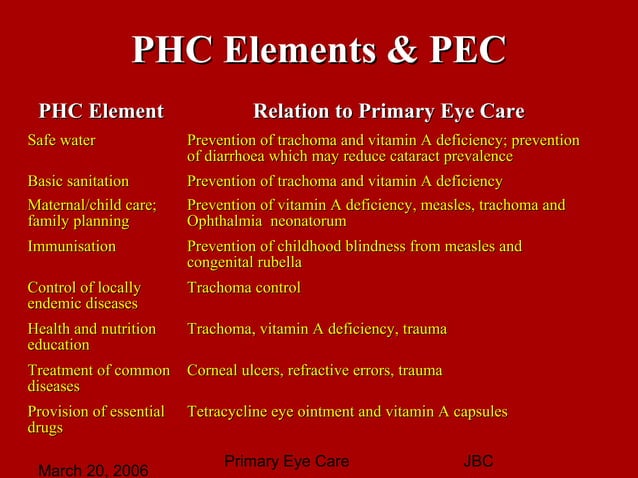 PHC Elements & PEC

| PHC Element | Relation to Primary Eye Care |
|---|---|
| Safe water | Prevention of trachoma and vitamin A deficiency; prevention of diarrhoea which may reduce cataract prevalence |
| Basic sanitation | Prevention of trachoma and vitamin A deficiency |
| Maternal/child care; family planning | Prevention of vitamin A deficiency, measles, trachoma and Ophthalmia neonatorum |
| Immunisation | Prevention of childhood blindness from measles and congenital rubella |
| Control of locally endemic diseases | Trachoma control |
| Health and nutrition education | Trachoma, vitamin A deficiency, trauma |
| Treatment of common diseases | Corneal ulcers, refractive errors, trauma |
| Provision of essential drugs | Tetracycline eye ointment and vitamin A capsules |

March 20, 2006

Primary Eye Care

JBC